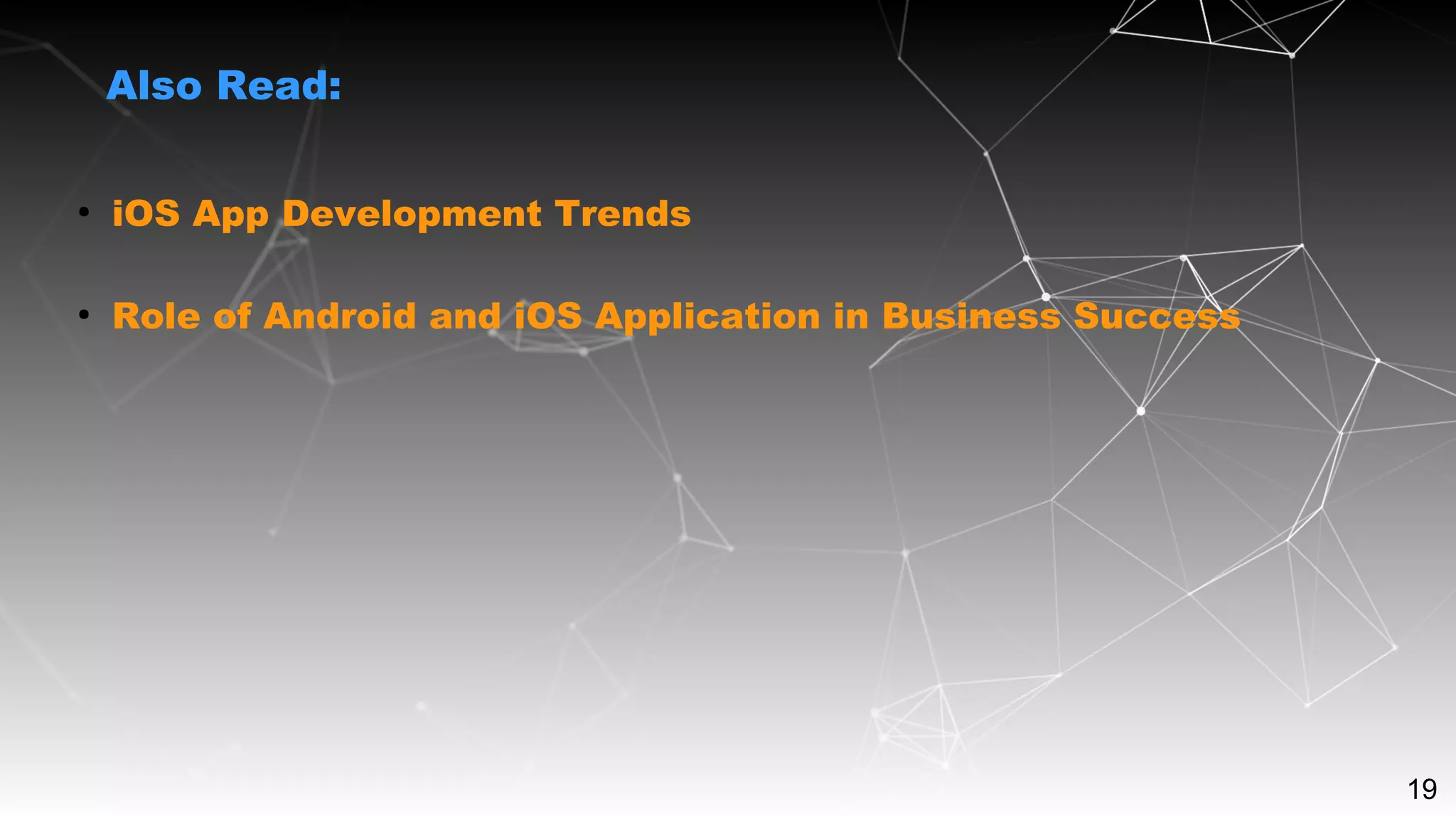 Also Read:

• iOS App Development Trends

• Role of Android and iOS Application in Business Success

19